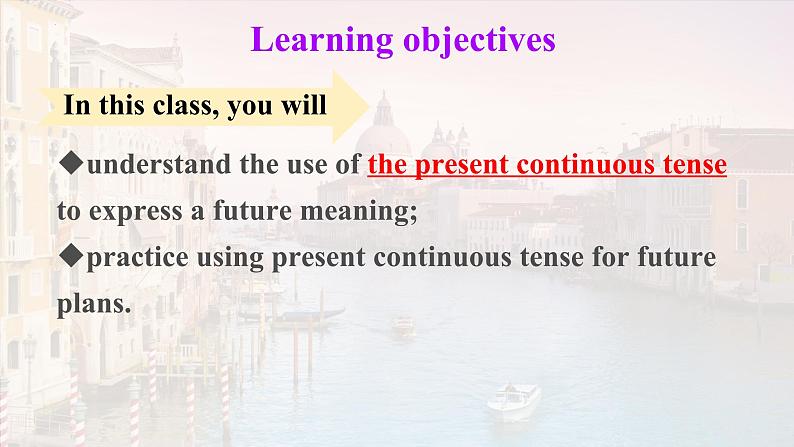 Learning objectives

In this class, you will

◆understand the use of the present continuous tense to express a future meaning;

◆practice using present continuous tense for future plans.